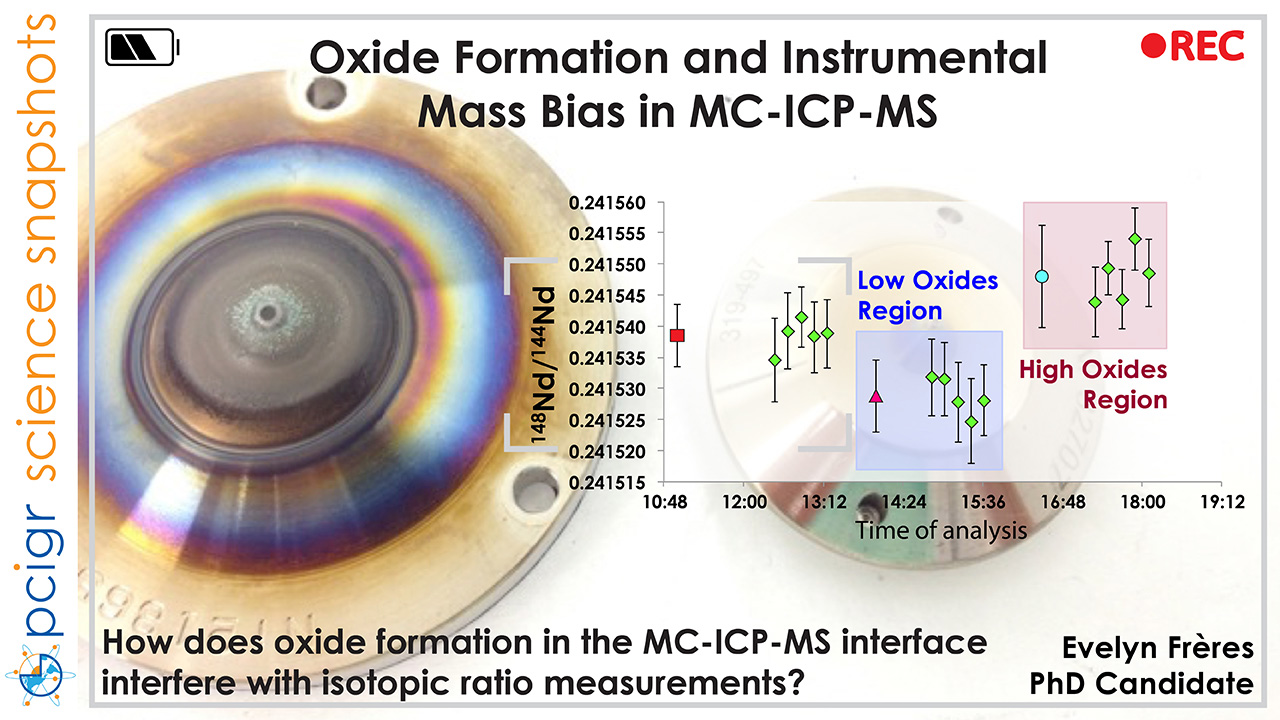 pcigr science snapshots

REC

Oxide Formation and Instrumental Mass Bias in MC-ICP-MS

$^{148}Nd/^{144}Nd$

0.241560
0.241555
0.241550
0.241545
0.241540
0.241535
0.241530
0.241525
0.241520
0.241515

10:48 12:00 13:12 14:24 15:36 16:48 18:00 19:12

Time of analysis

Low Oxides Region

High Oxides Region

How does oxide formation in the MC-ICP-MS interface interfere with isotopic ratio measurements?

Evelyn Frères
PhD Candidate